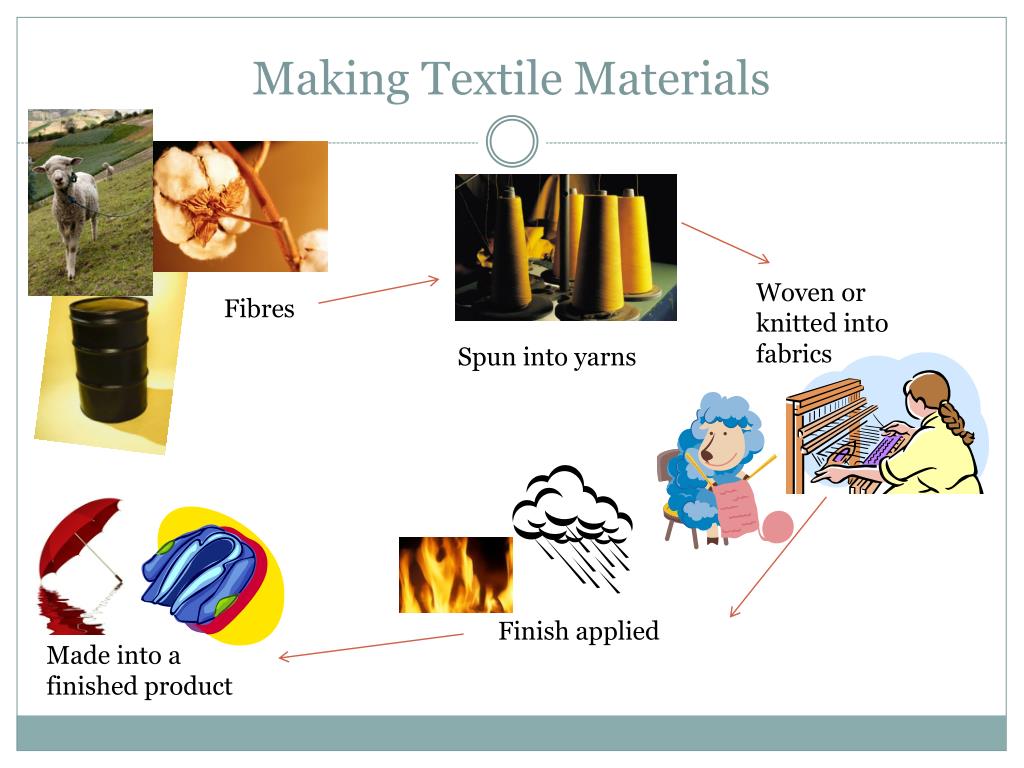 Making Textile Materials

Fibres

Spun into yarns

Woven or knitted into fabrics

Finish applied

Made into a finished product